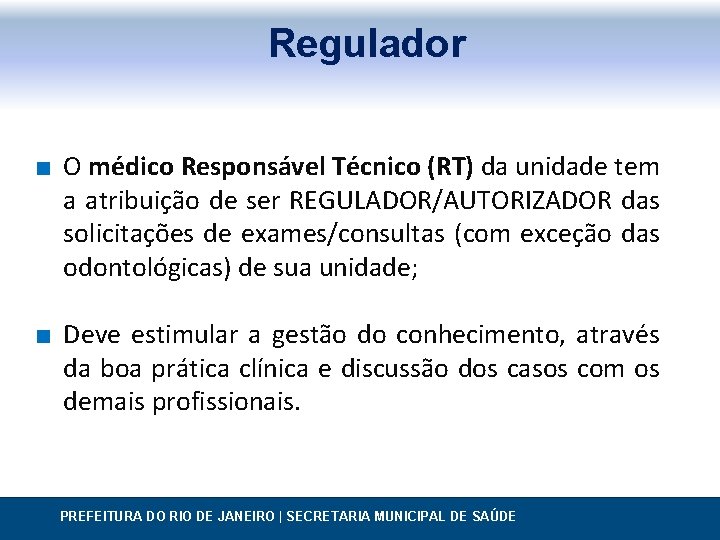 Regulador

O médico Responsável Técnico (RT) da unidade tem a atribuição de ser REGULADOR/AUTORIZADOR das solicitações de exames/consultas (com exceção das odontológicas) de sua unidade;

Deve estimular a gestão do conhecimento, através da boa prática clínica e discussão dos casos com os demais profissionais.

PREFEITURA DO RIO DE JANEIRO | SECRETARIA MUNICIPAL DE SAÚDE